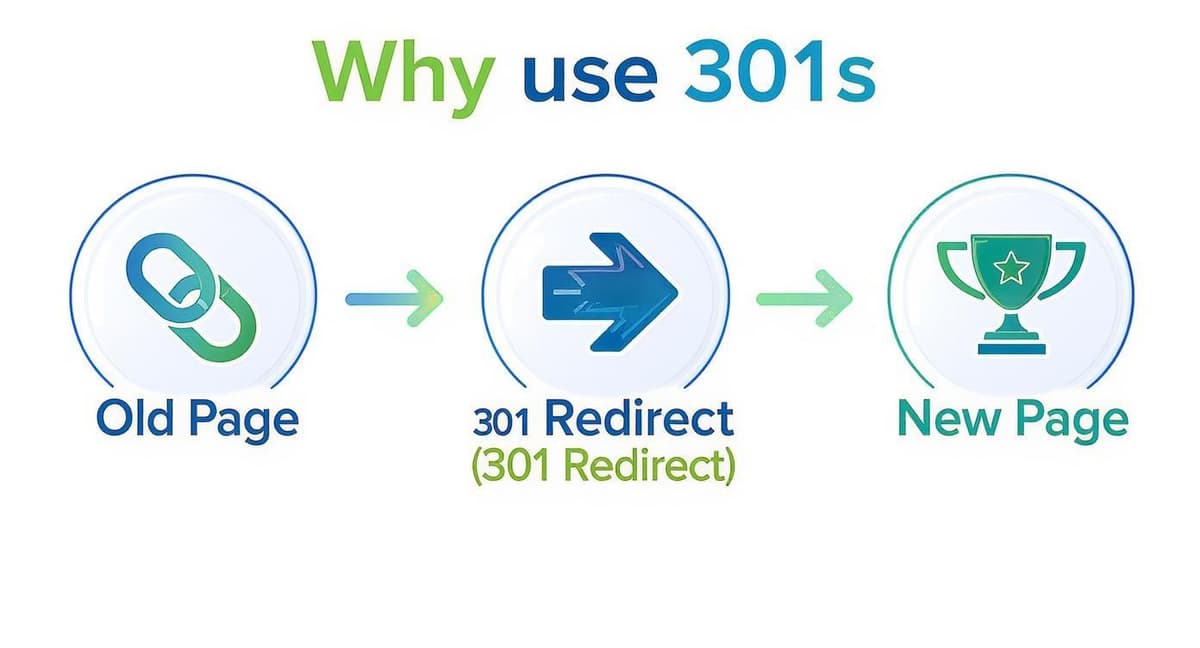 Why use 301s

Old Page

301 Redirect
(301 Redirect)

New Page